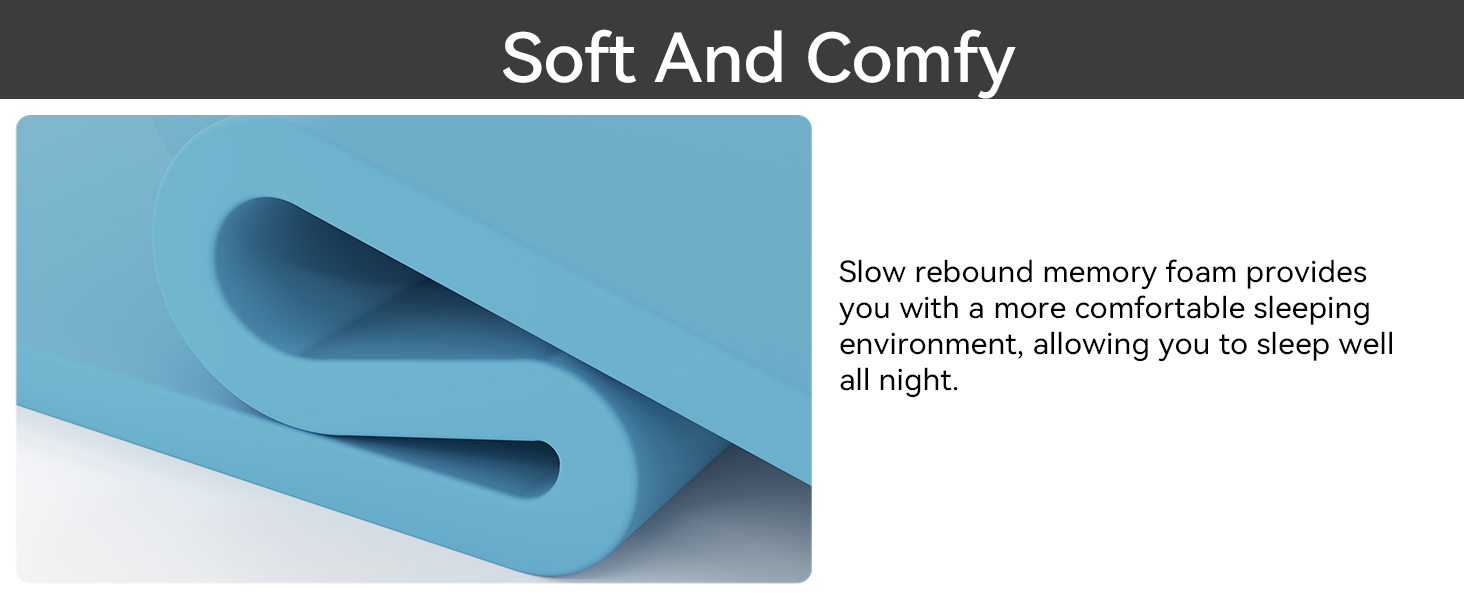 Soft And Comfy

Slow rebound memory foam provides you with a more comfortable sleeping environment, allowing you to sleep well all night.